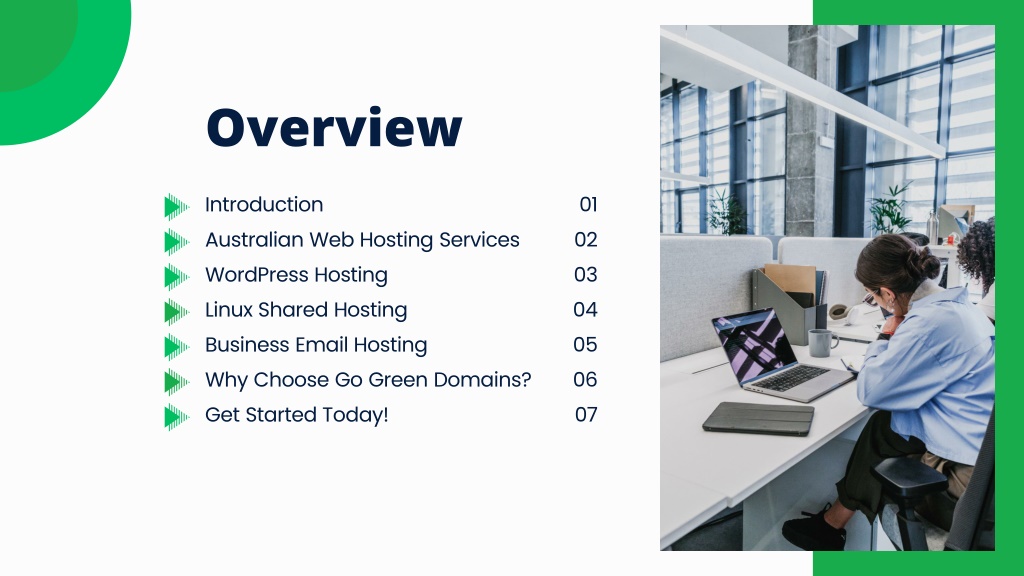 Overview

Introduction 01
Australian Web Hosting Services 02
WordPress Hosting 03
Linux Shared Hosting 04
Business Email Hosting 05
Why Choose Go Green Domains? 06
Get Started Today! 07